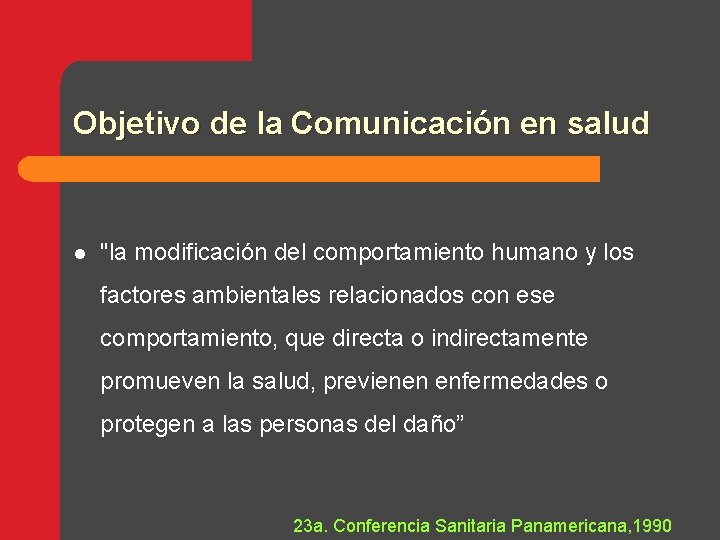 Objetivo de la Comunicación en salud

"la modificación del comportamiento humano y los factores ambientales relacionados con ese comportamiento, que directa o indirectamente promueven la salud, previenen enfermedades o protegen a las personas del daño”

23a. Conferencia Sanitaria Panamericana,1990